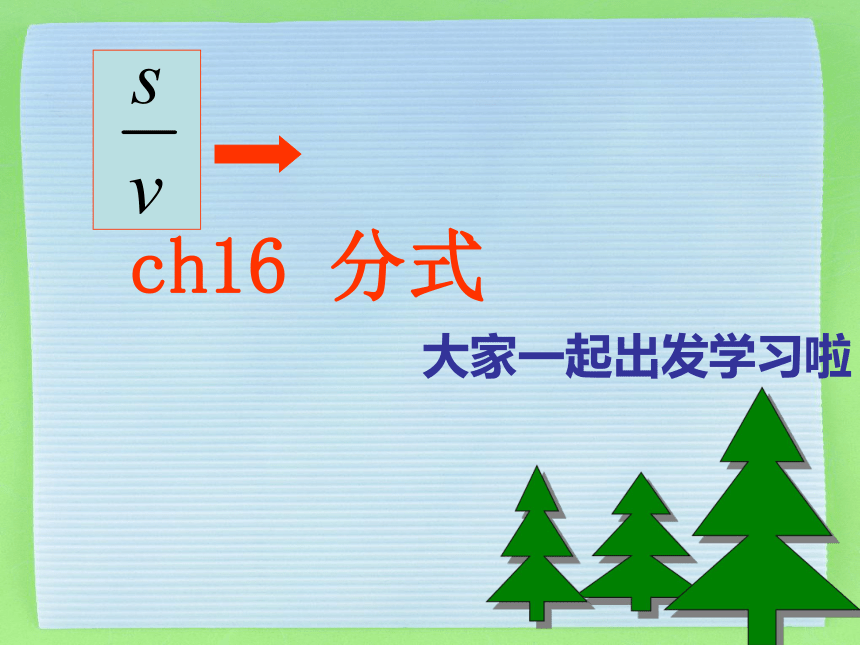 $\frac{s}{v}$

ch16 分式

大家一起出发学习啦